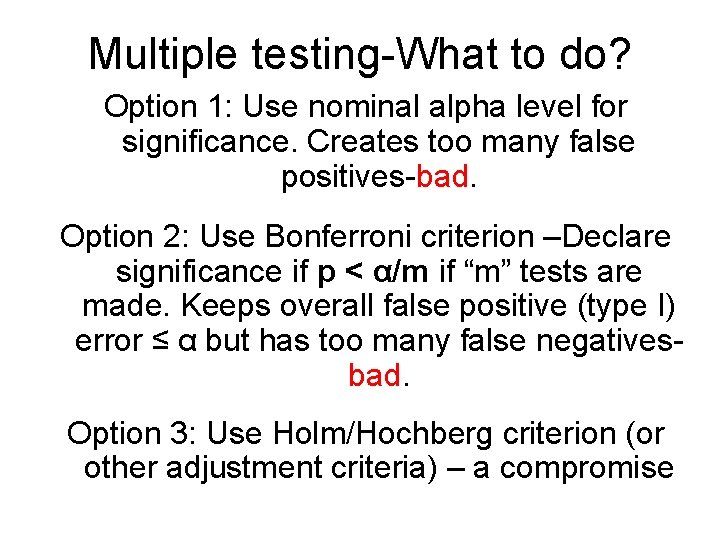 Multiple testing-What to do?

Option 1: Use nominal alpha level for significance. Creates too many false positives-bad.

Option 2: Use Bonferroni criterion –Declare significance if $p < \alpha/m$ if “m” tests are made. Keeps overall false positive (type I) error $\leq \alpha$ but has too many false negatives-bad.

Option 3: Use Holm/Hochberg criterion (or other adjustment criteria) – a compromise